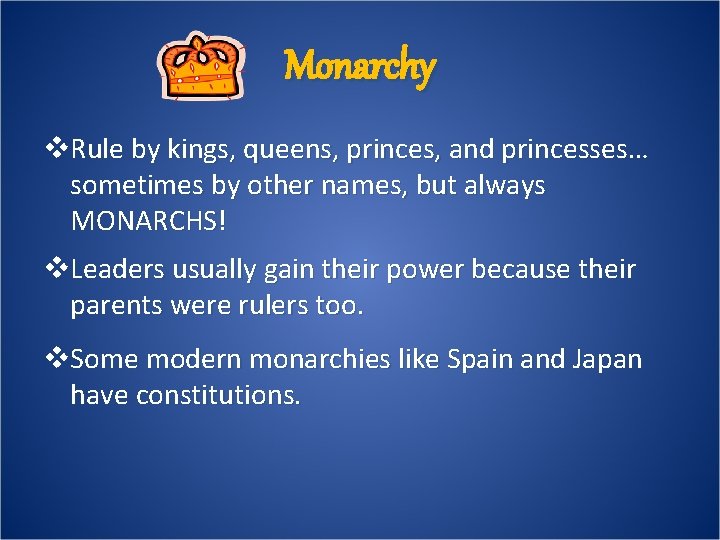 Monarchy

❖Rule by kings, queens, princes, and princesses… sometimes by other names, but always MONARCHS!

❖Leaders usually gain their power because their parents were rulers too.

❖Some modern monarchies like Spain and Japan have constitutions.